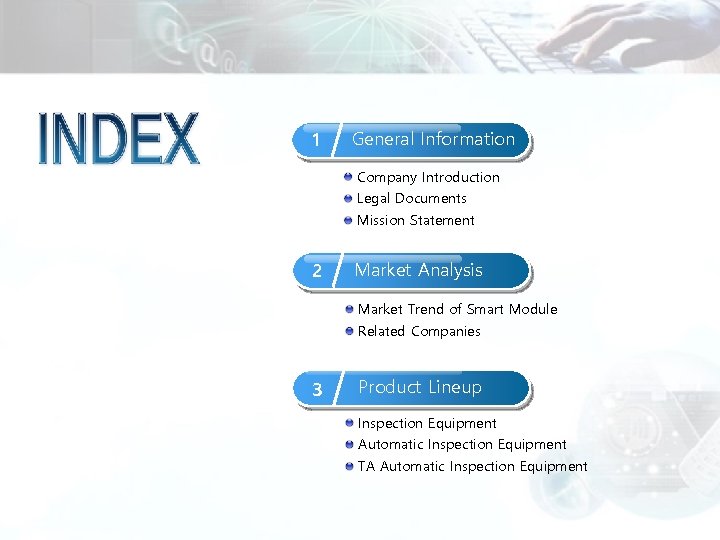 INDEX

1 General Information

Company Introduction
Legal Documents
Mission Statement

2 Market Analysis

Market Trend of Smart Module
Related Companies

3 Product Lineup

Inspection Equipment
Automatic Inspection Equipment
TA Automatic Inspection Equipment